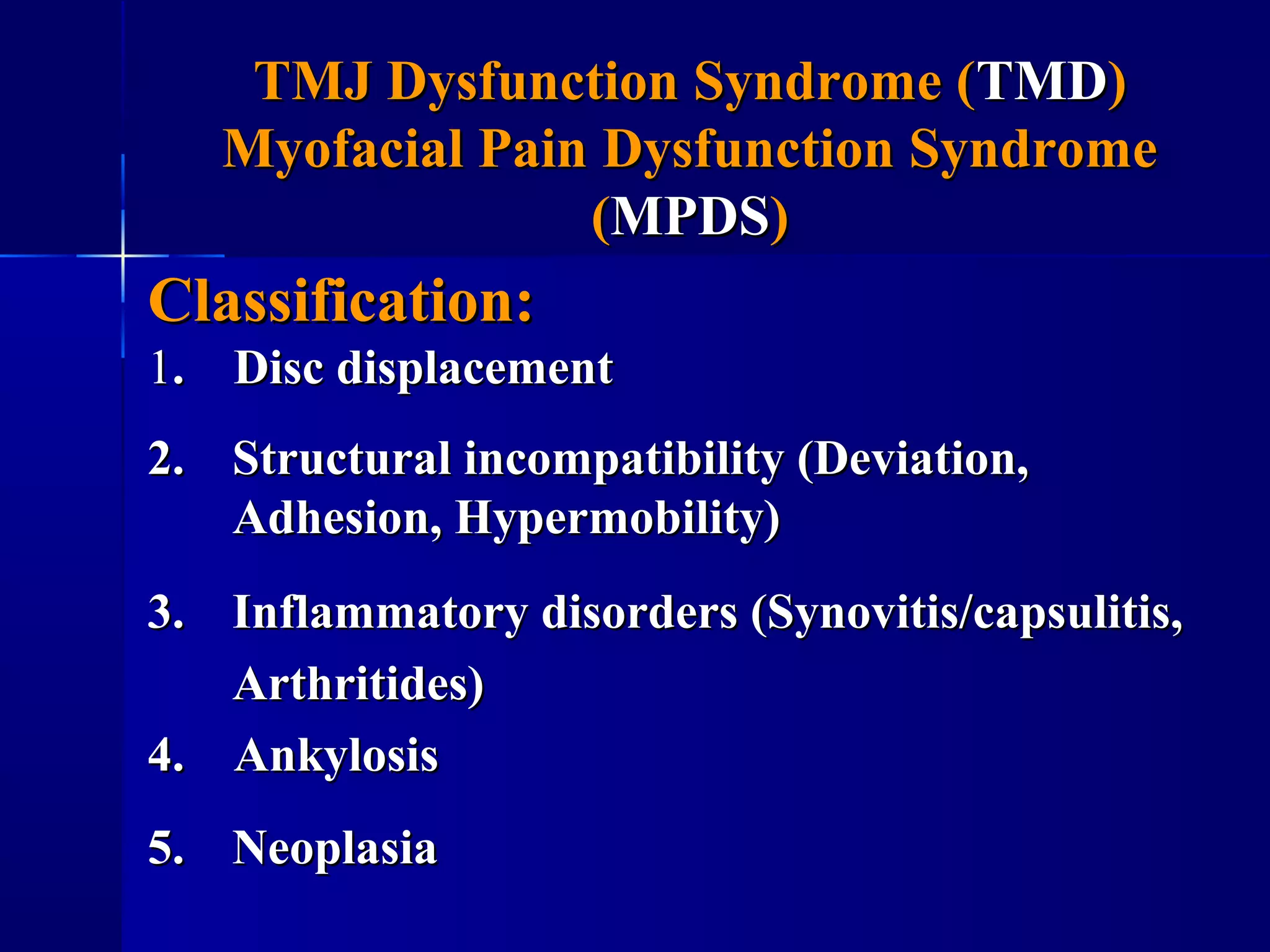 TMJ Dysfunction Syndrome (TMD)
Myofacial Pain Dysfunction Syndrome (MPDS)

Classification:

1. Disc displacement

2. Structural incompatibility (Deviation, Adhesion, Hypermobility)

3. Inflammatory disorders (Synovitis/capsulitis, Arthritides)

4. Ankylosis

5. Neoplasia